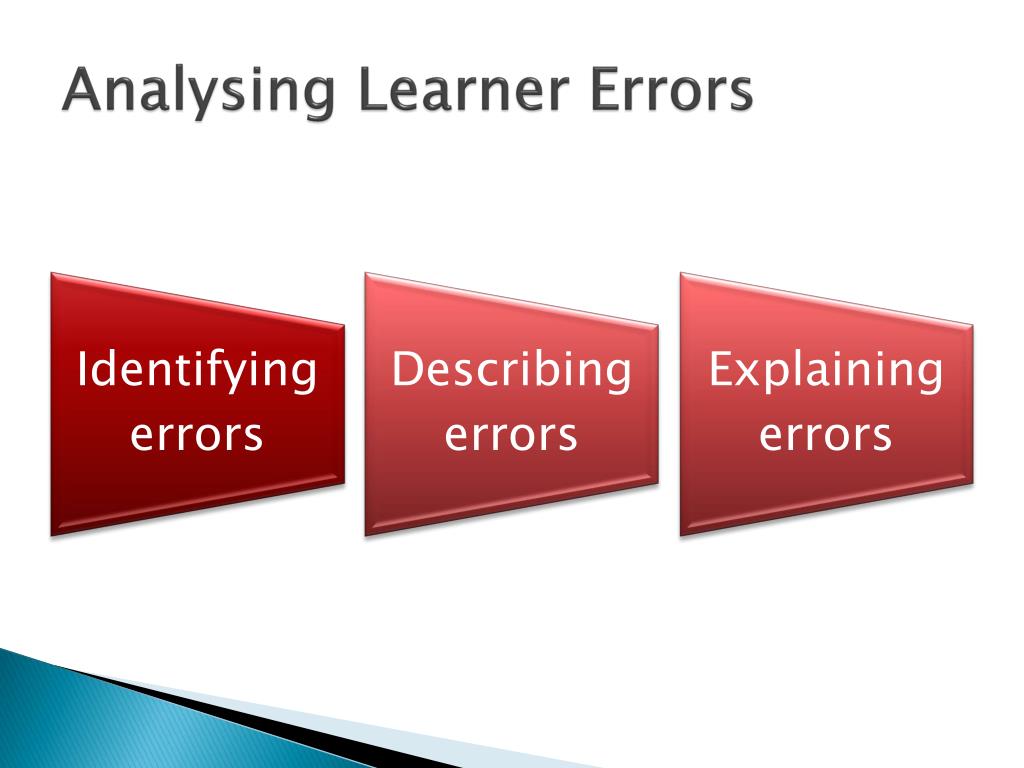 Analysing Learner Errors

Identifying errors

Describing errors

Explaining errors